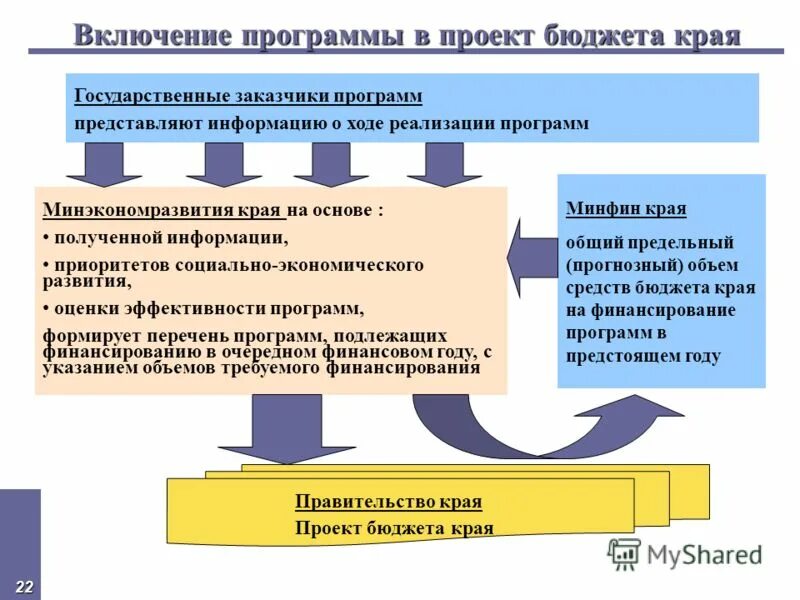 Включение программы в проект бюджета края

Государственные заказчики программ
представляют информацию о ходе реализации программ

Минэкономразвития края на основе :
• полученной информации,
• приоритетов социально-экономического развития,
• оценки эффективности программ,
формирует перечень программ, подлежащих финансированию в очередном финансовом году, с указанием объемов требуемого финансирования

Минфин края
общий предельный (прогнозный) объем средств бюджета края на финансирование программ в предстоящем году

Правительство края
Проект бюджета края

MyShared

22